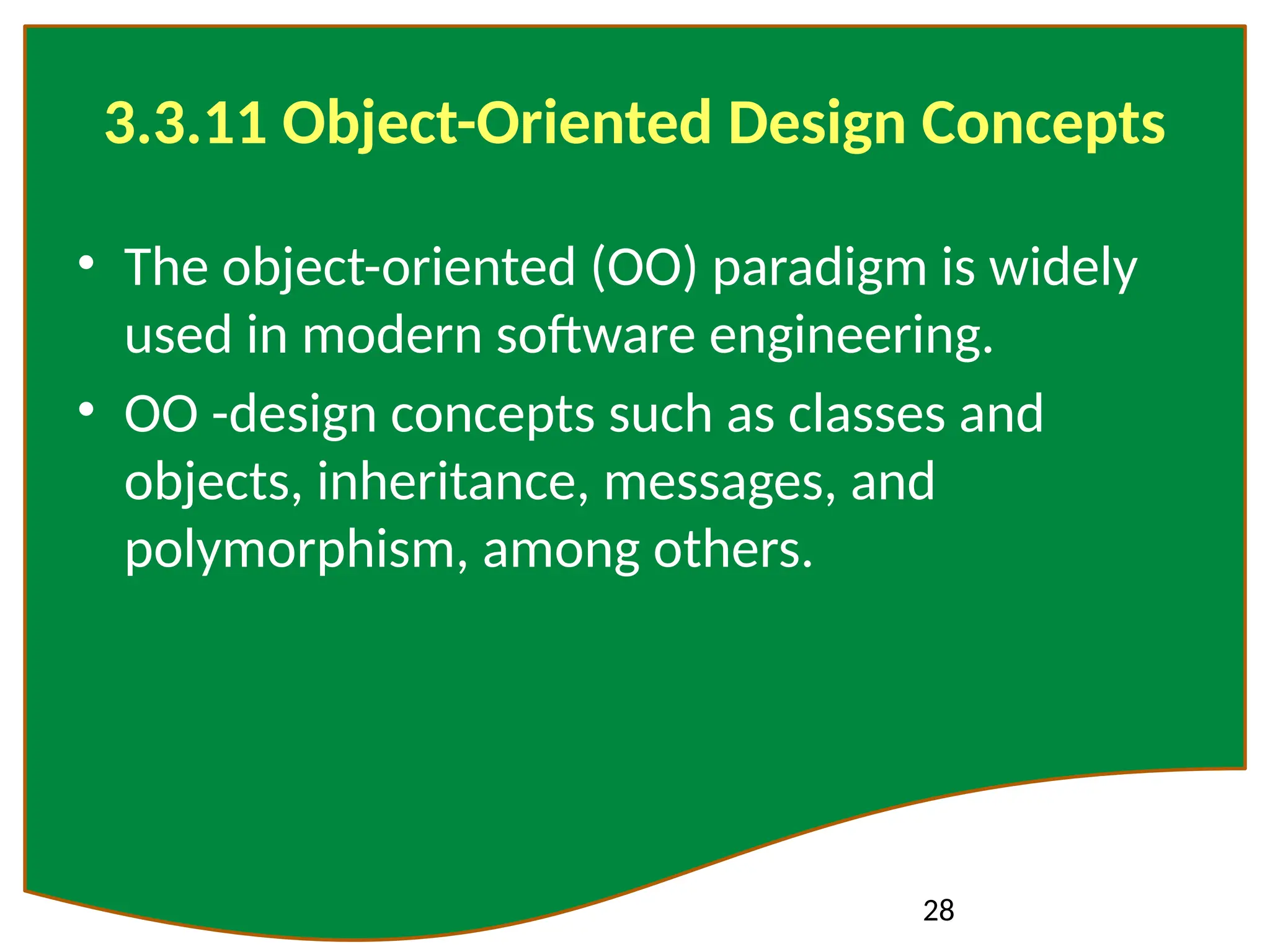 3.3.11 Object-Oriented Design Concepts

• The object-oriented (OO) paradigm is widely used in modern software engineering.
• OO -design concepts such as classes and objects, inheritance, messages, and polymorphism, among others.

28